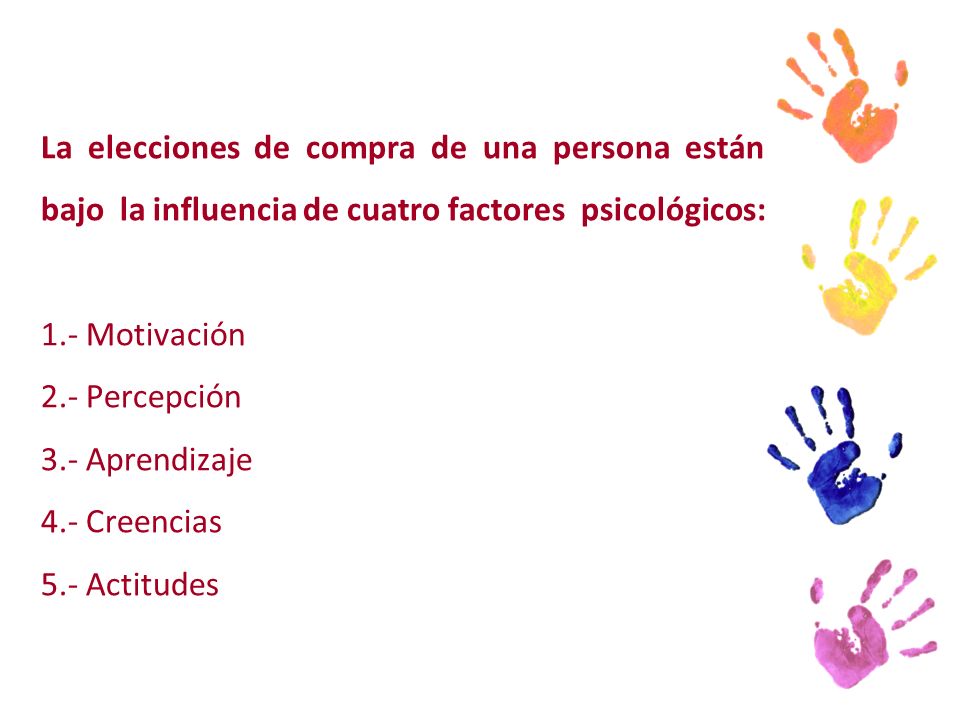 La elecciones de compra de una persona están bajo la influencia de cuatro factores psicológicos:

1.- Motivación

2.- Percepción

3.- Aprendizaje

4.- Creencias

5.- Actitudes